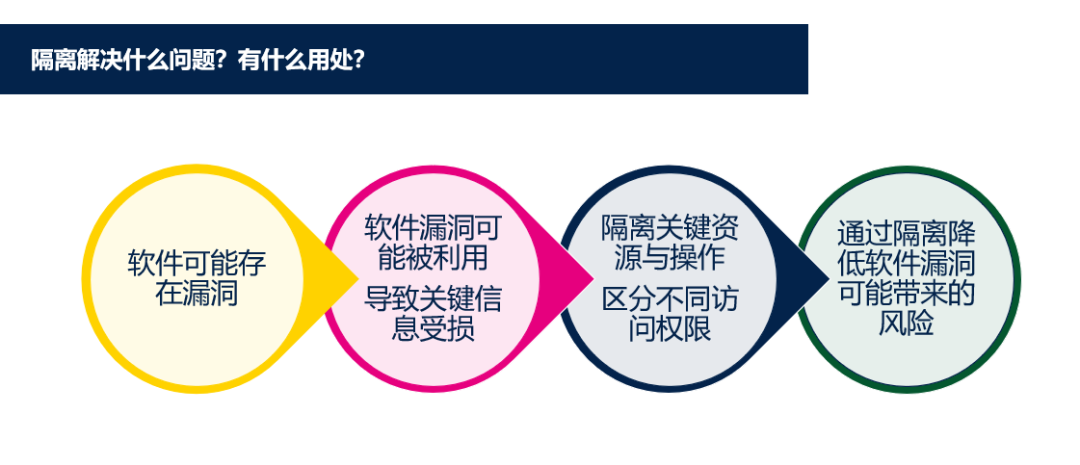 隔离解决什么问题？有什么用处？

软件可能存在漏洞

软件漏洞可能被利用

导致关键信息受损

隔离关键资源与操作

区分不同访问权限

通过隔离降低软件漏洞可能带来的风险